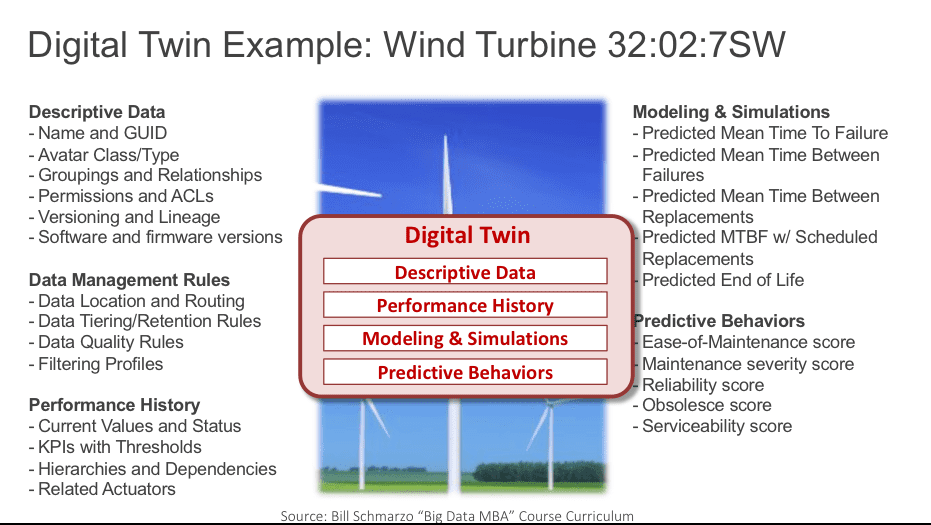 Digital Twin Example: Wind Turbine 32:02:7SW

Descriptive Data
- Name and GUID
- Avatar Class/Type
- Groupings and Relationships
- Permissions and ACLs
- Versioning and Lineage
- Software and firmware versions

Data Management Rules
- Data Location and Routing
- Data Tiering/Retention Rules
- Data Quality Rules
- Filtering Profiles

Performance History
- Current Values and Status
- KPIs with Thresholds
- Hierarchies and Dependencies
- Related Actuators

Digital Twin
Descriptive Data
Performance History
Modeling & Simulations
Predictive Behaviors

Modeling & Simulations
- Predicted Mean Time To Failure
- Predicted Mean Time Between Failures
- Predicted Mean Time Between Replacements
- Predicted MTBF w/ Scheduled Replacements
- Predicted End of Life

Predictive Behaviors
- Ease-of-Maintenance score
- Maintenance severity score
- Reliability score
- Obsolesce score
- Serviceability score

Source: Bill Schmarzo "Big Data MBA" Course Curriculum